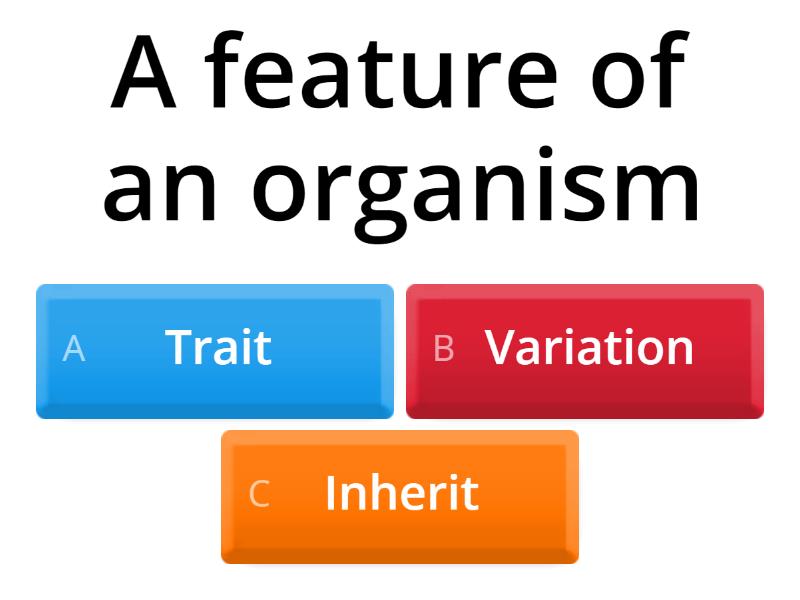 A feature of an organism

A Trait

B Variation

C Inherit